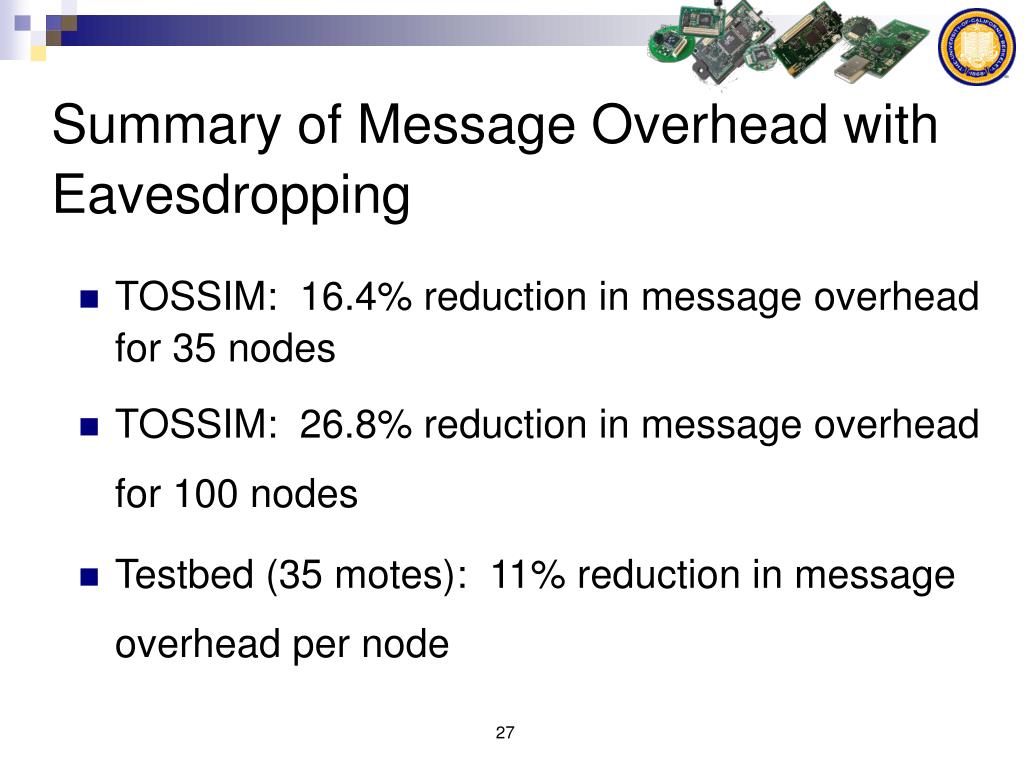 Summary of Message Overhead with Eavesdropping

TOSSIM:  16.4% reduction in message overhead for 35 nodes

TOSSIM:  26.8% reduction in message overhead for 100 nodes

Testbed (35 motes):  11% reduction in message overhead per node

27